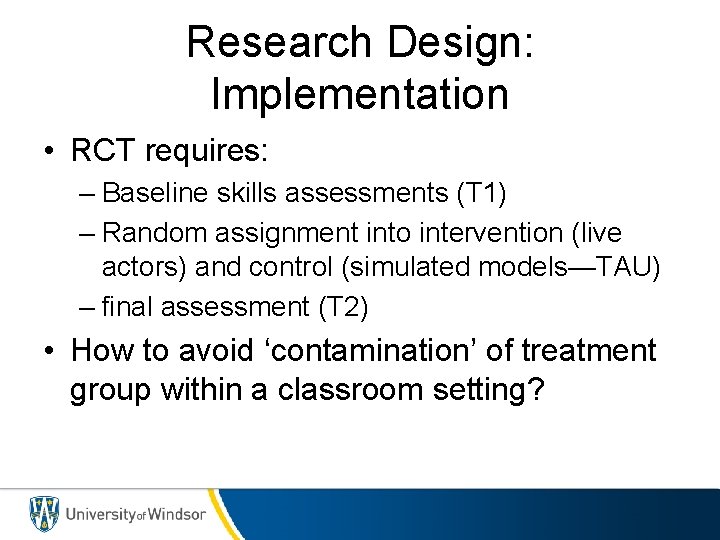 Research Design: Implementation

• RCT requires:
– Baseline skills assessments (T1)
– Random assignment into intervention (live actors) and control (simulated models—TAU)
– final assessment (T2)

• How to avoid ‘contamination’ of treatment group within a classroom setting?

University of Windsor